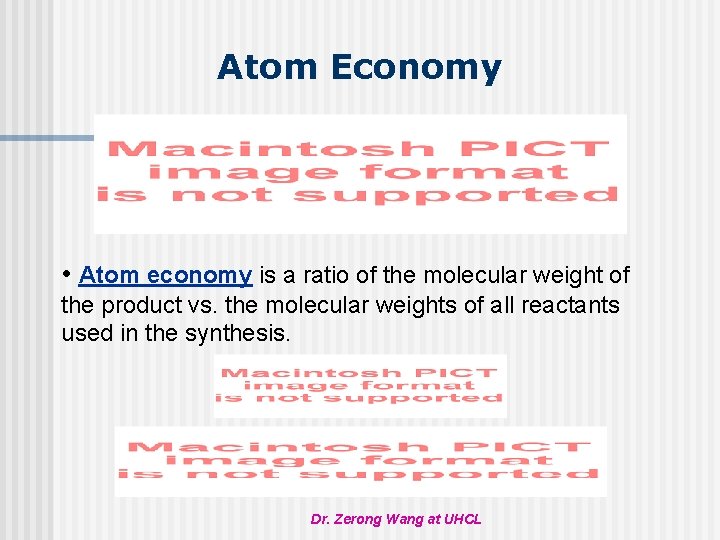 Atom Economy

Macintosh PICT image format is not supported

• Atom economy is a ratio of the molecular weight of the product vs. the molecular weights of all reactants used in the synthesis.

Macintosh PICT image format is not supported

Macintosh PICT image format is not supported

Dr. Zerong Wang at UHCL